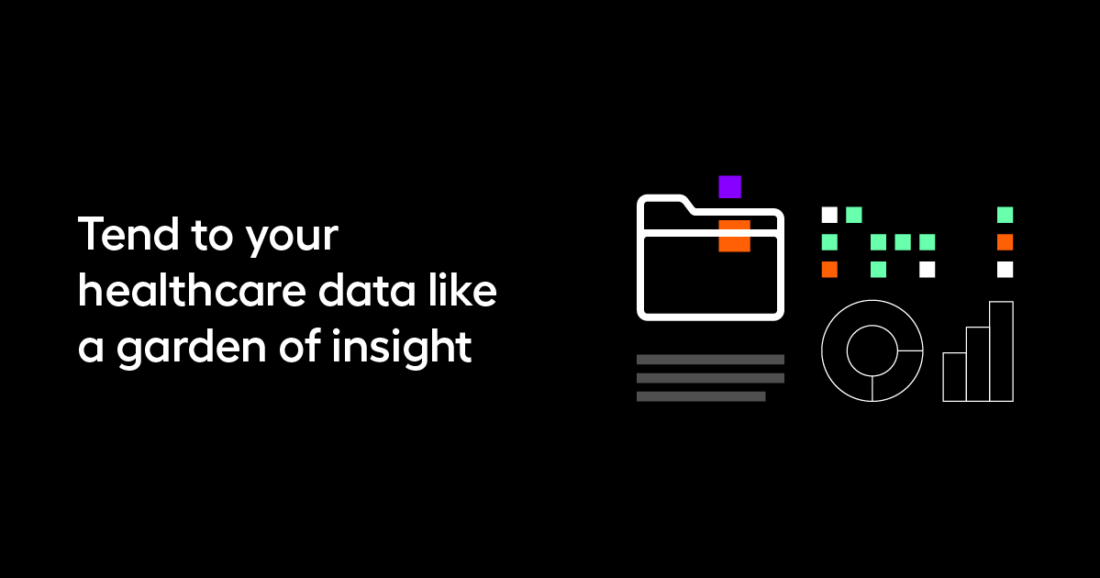 Tend to your healthcare data like a garden of insight